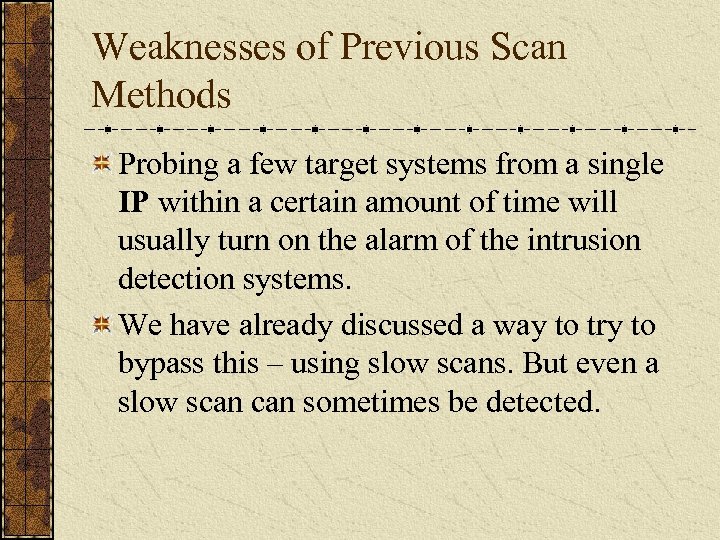 Weaknesses of Previous Scan Methods

Probing a few target systems from a single IP within a certain amount of time will usually turn on the alarm of the intrusion detection systems.

We have already discussed a way to try to bypass this – using slow scans. But even a slow scan can sometimes be detected.